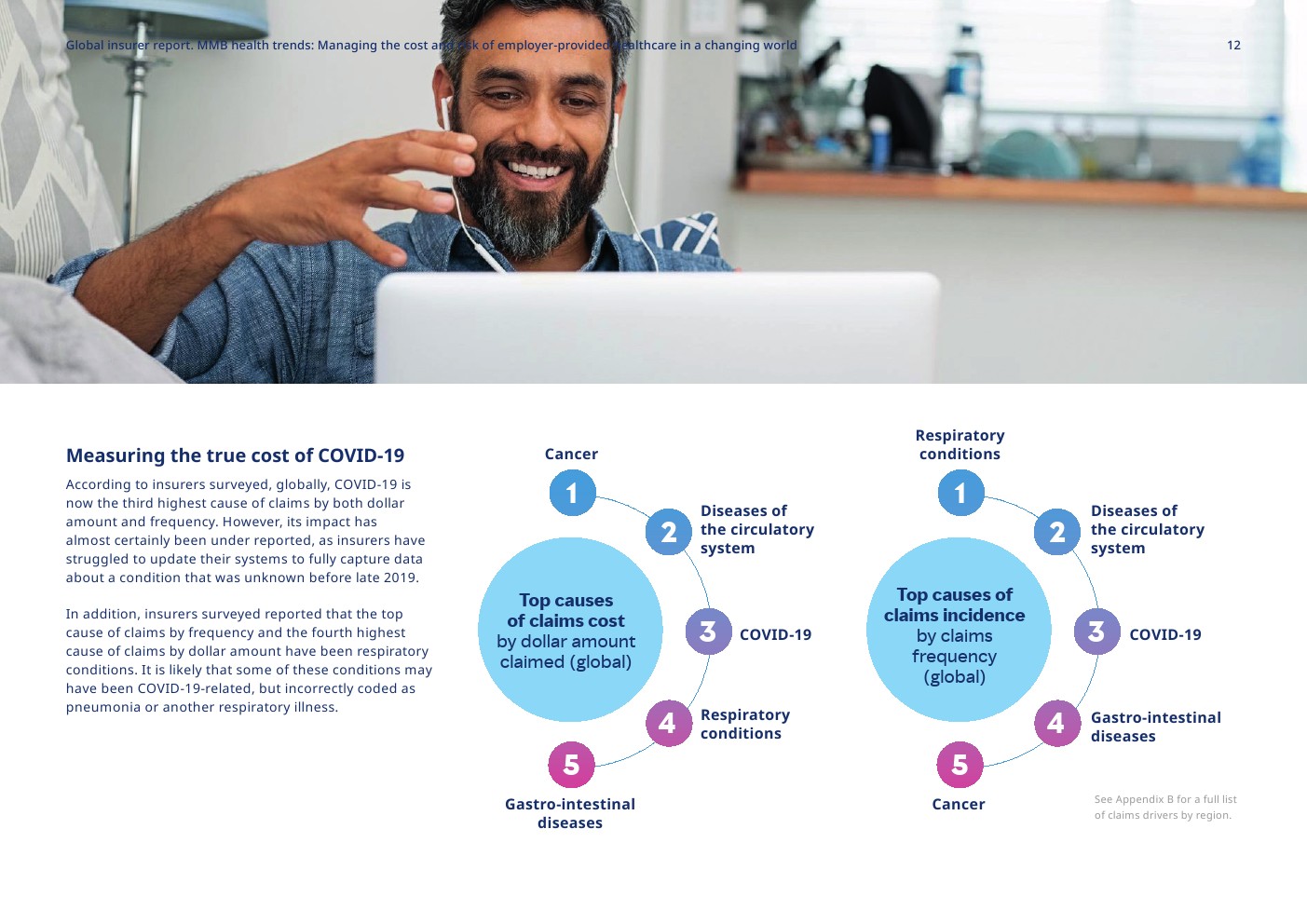 Global insurer report. MMB health trends: Managing the cost and risk of employer-provided healthcare in a changing world

12

Measuring the true cost of COVID-19

According to insurers surveyed, globally, COVID-19 is now the third highest cause of claims by both dollar amount and frequency. However, its impact has almost certainly been under reported, as insurers have struggled to update their systems to fully capture data about a condition that was unknown before late 2019.

In addition, insurers surveyed reported that the top cause of claims by frequency and the fourth highest cause of claims by dollar amount have been respiratory conditions. It is likely that some of these conditions may have been COVID-19-related, but incorrectly coded as pneumonia or another respiratory illness.

Top causes of claims cost by dollar amount claimed (global)

1 Cancer

2 Diseases of the circulatory system

3 COVID-19

4 Respiratory conditions

5 Gastro-intestinal diseases

Top causes of claims incidence by claims frequency (global)

1 Respiratory conditions

2 Diseases of the circulatory system

3 COVID-19

4 Gastro-intestinal diseases

5 Cancer

See Appendix B for a full list of claims drivers by region.